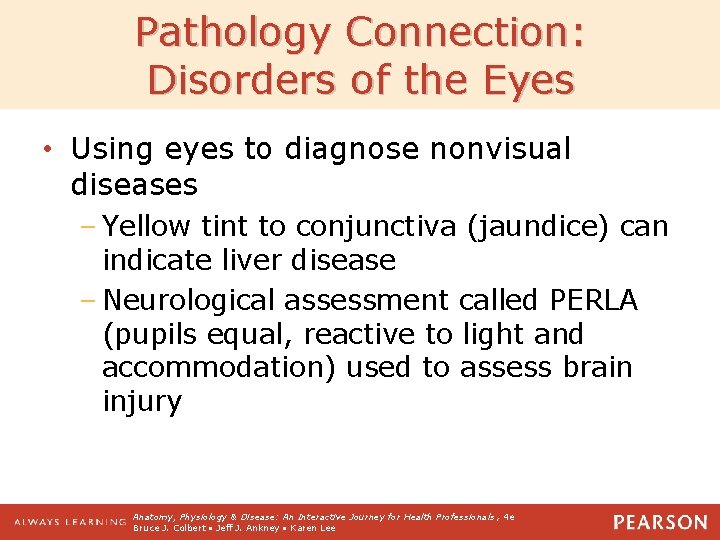 Pathology Connection: Disorders of the Eyes

• Using eyes to diagnose nonvisual diseases
– Yellow tint to conjunctiva (jaundice) can indicate liver disease
– Neurological assessment called PERLA (pupils equal, reactive to light and accommodation) used to assess brain injury

ALWAYS LEARNING Anatomy, Physiology & Disease: An Interactive Journey for Health Professionals, 4e
Bruce J. Colbert • Jeff J. Ankney • Karen Lee

PEARSON